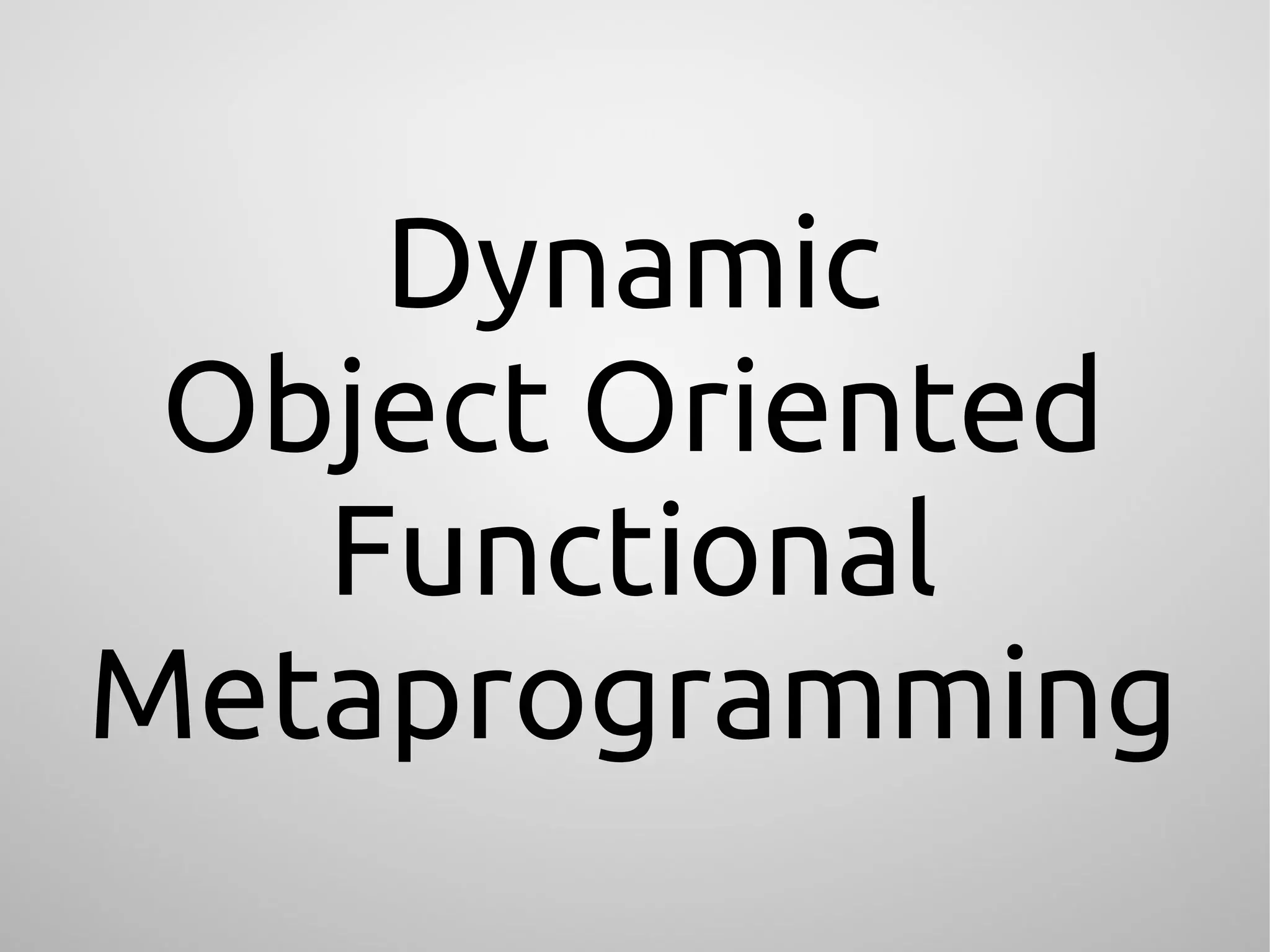 Dynamic
Object Oriented
Functional
Metaprogramming